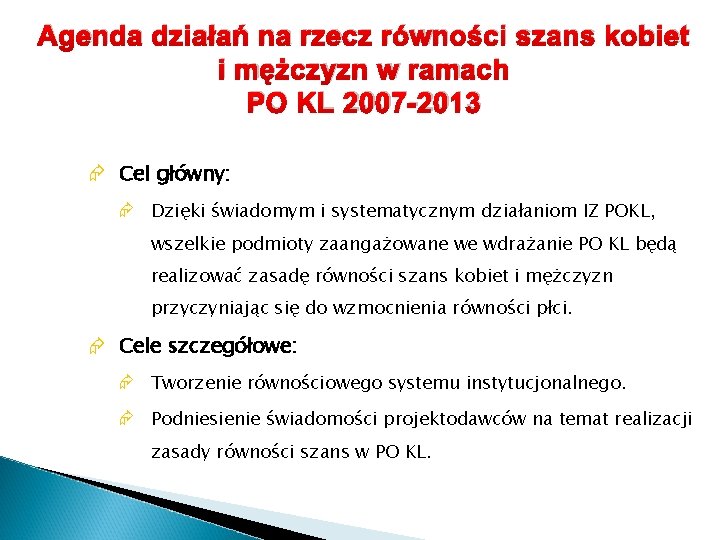 Agenda działań na rzecz równości szans kobiet i mężczyzn w ramach PO KL 2007-2013

Cel główny:

Dzięki świadomym i systematycznym działaniom IZ POKL, wszelkie podmioty zaangażowane we wdrażanie PO KL będą realizować zasadę równości szans kobiet i mężczyzn przyczyniając się do wzmocnienia równości płci.

Cele szczegółowe:

Tworzenie równościowego systemu instytucjonalnego.

Podniesienie świadomości projektodawców na temat realizacji zasady równości szans w PO KL.